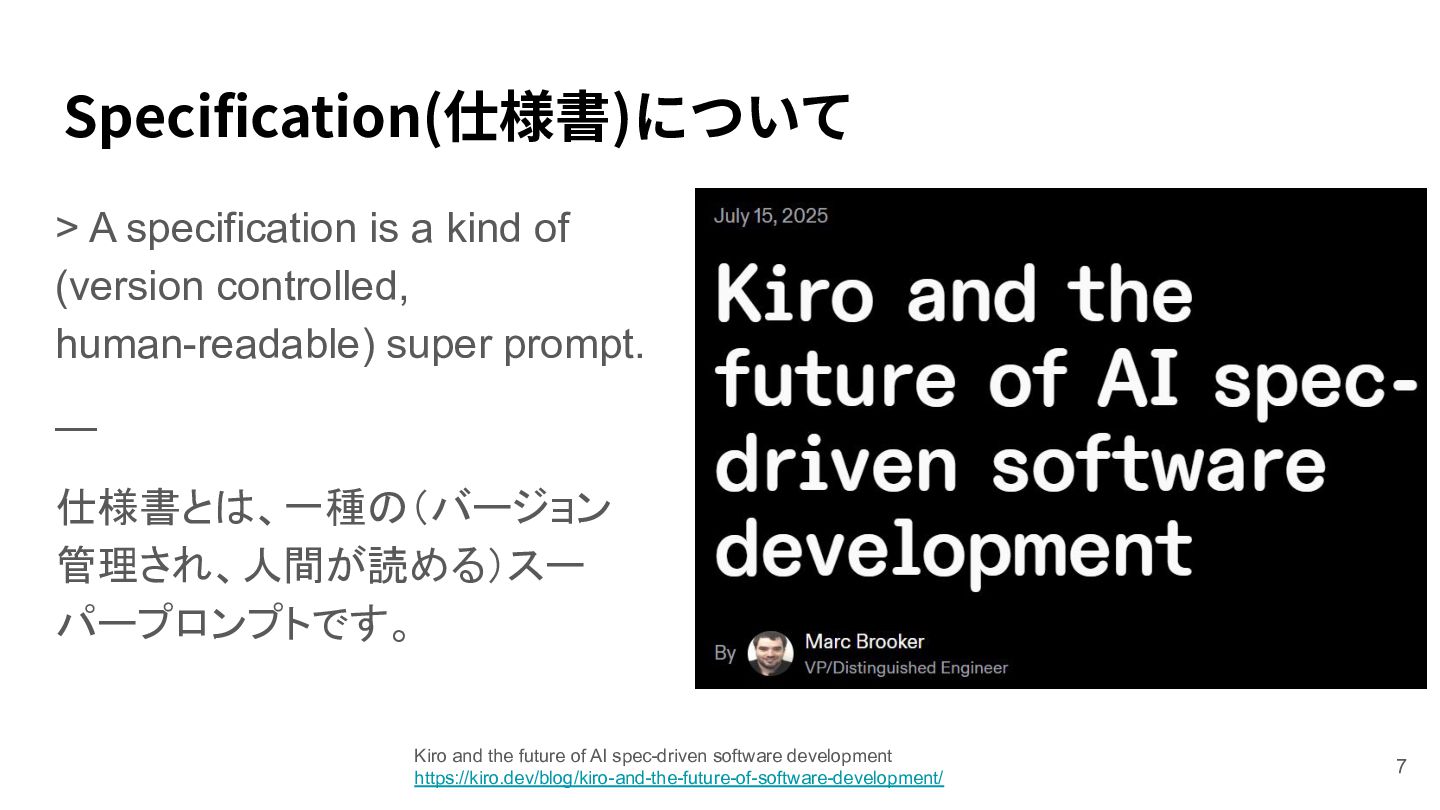 Specification(仕様書)について

> A specification is a kind of (version controlled, human-readable) super prompt.

—

仕様書とは、一種の（バージョン管理され、人間が読める）スーパープロンプトです。

July 15, 2025

Kiro and the future of AI spec-driven software development

By Marc Brooker
VP/Distinguished Engineer

Kiro and the future of AI spec-driven software development
https://kiro.dev/blog/kiro-and-the-future-of-software-development/

7